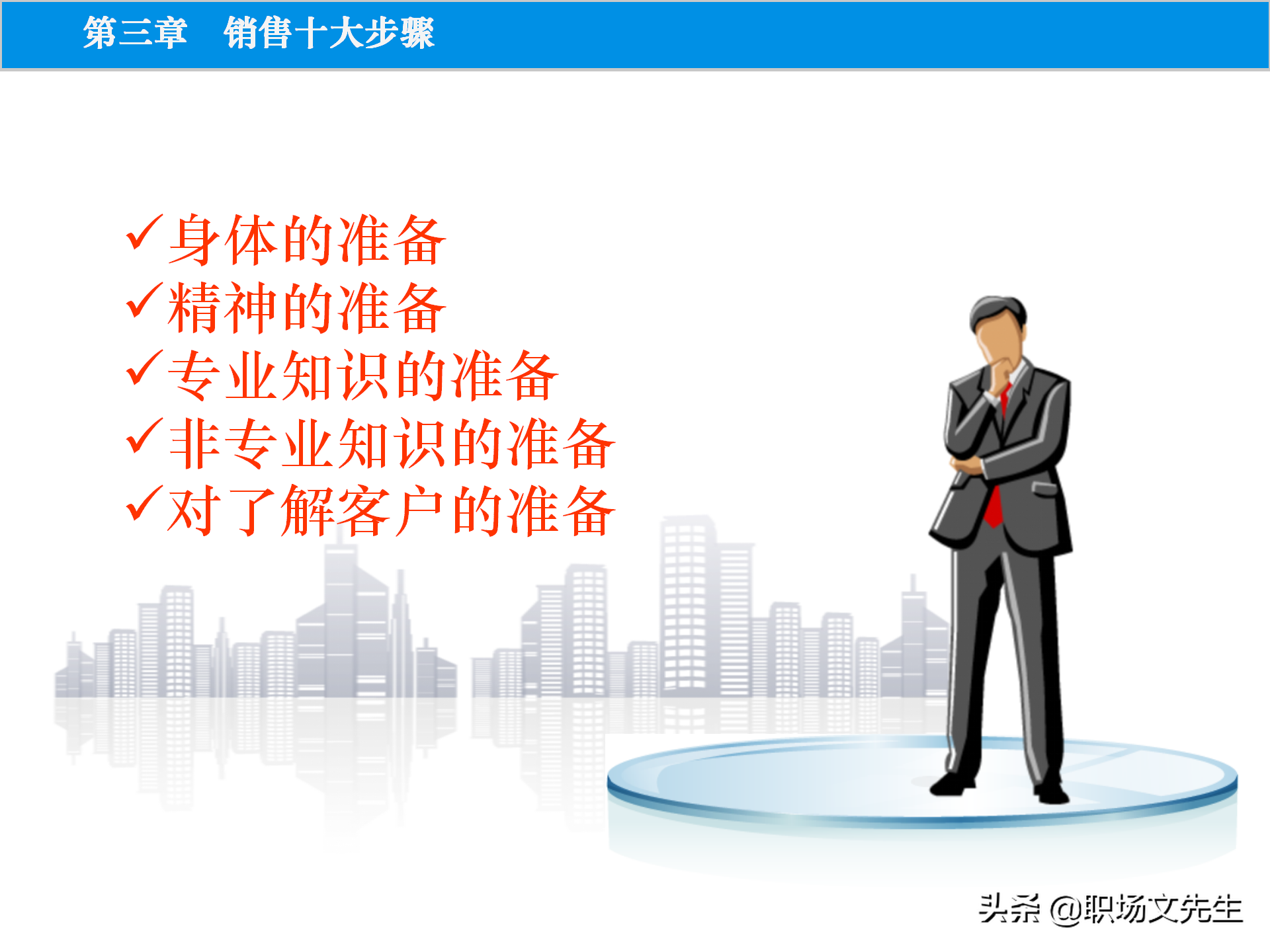 第三章　销售十大步骤

✓身体的准备
✓精神的准备
✓专业知识的准备
✓非专业知识的准备
✓对了解客户的准备

头条 @职场文先生